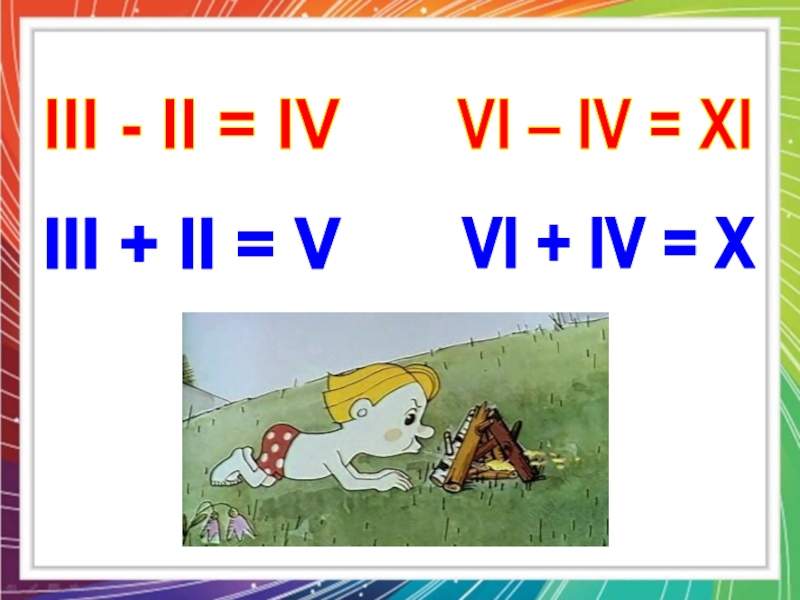 III - II = IV      VI – IV = XI

III + II = V      VI + IV = X